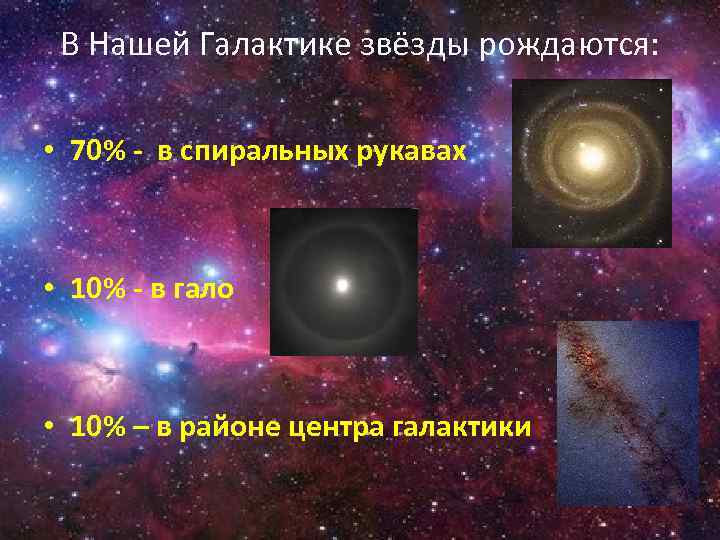 В Нашей Галактике звёзды рождаются:

• 70% - в спиральных рукавах

• 10% - в гало

• 10% – в районе центра галактики